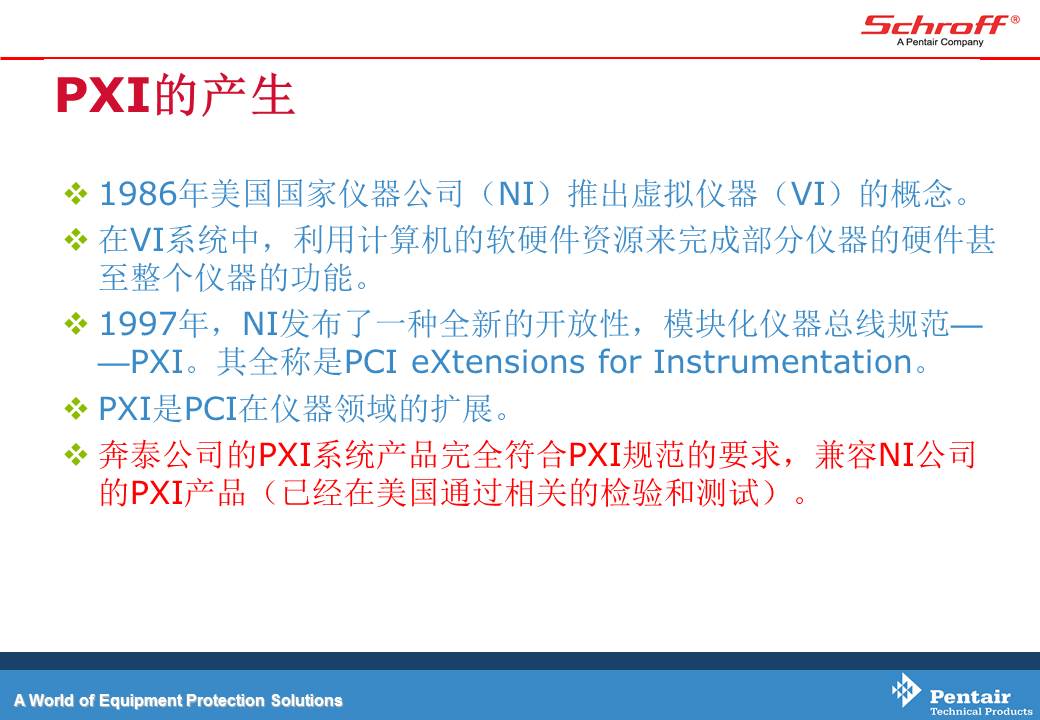 Schroff®
A Pentair Company

PXI的产生

❖ 1986年美国国家仪器公司（NI）推出虚拟仪器（VI）的概念。

❖ 在VI系统中，利用计算机的软硬件资源来完成部分仪器的硬件甚至整个仪器的功能。

❖ 1997年，NI发布了一种全新的开放性，模块化仪器总线规范——PXI。其全称是PCI eXtensions for Instrumentation。

❖ PXI是PCI在仪器领域的扩展。

❖ 奔泰公司的PXI系统产品完全符合PXI规范的要求，兼容NI公司的PXI产品（已经在美国通过相关的检验和测试）。

A World of Equipment Protection Solutions

Pentair
Technical Products